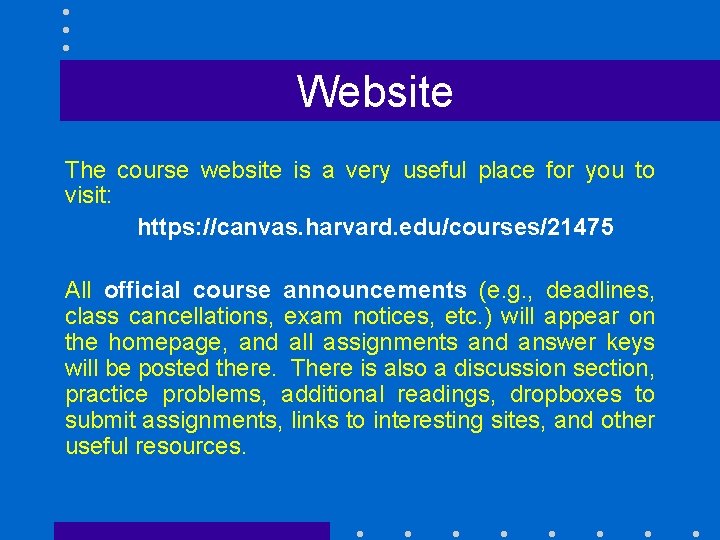 Website

The course website is a very useful place for you to visit:

https://canvas.harvard.edu/courses/21475

All official course announcements (e.g., deadlines, class cancellations, exam notices, etc.) will appear on the homepage, and all assignments and answer keys will be posted there. There is also a discussion section, practice problems, additional readings, dropboxes to submit assignments, links to interesting sites, and other useful resources.